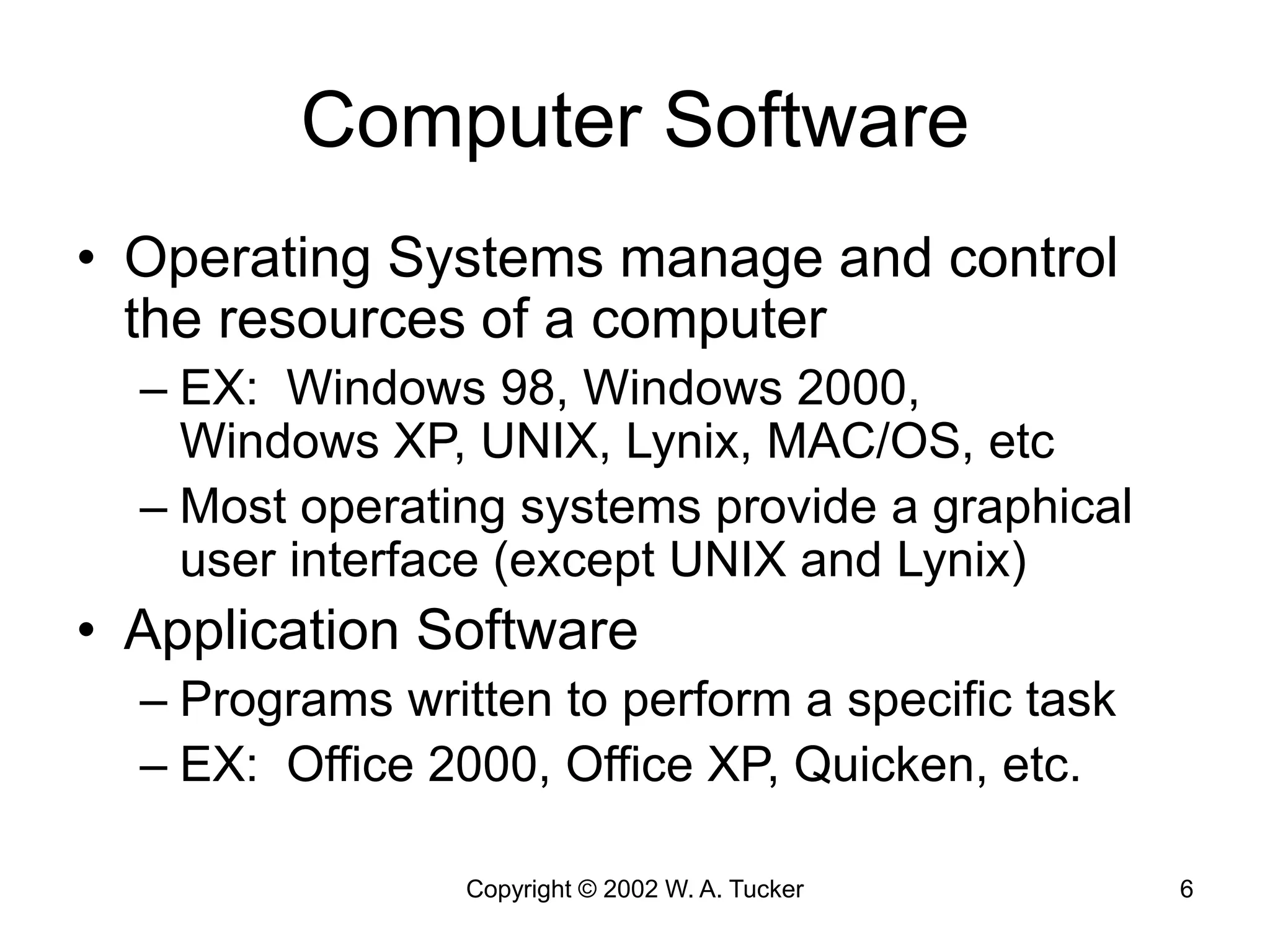 Computer Software

• Operating Systems manage and control the resources of a computer
– EX: Windows 98, Windows 2000, Windows XP, UNIX, Lynix, MAC/OS, etc
– Most operating systems provide a graphical user interface (except UNIX and Lynix)

• Application Software
– Programs written to perform a specific task
– EX: Office 2000, Office XP, Quicken, etc.

Copyright © 2002 W. A. Tucker

6